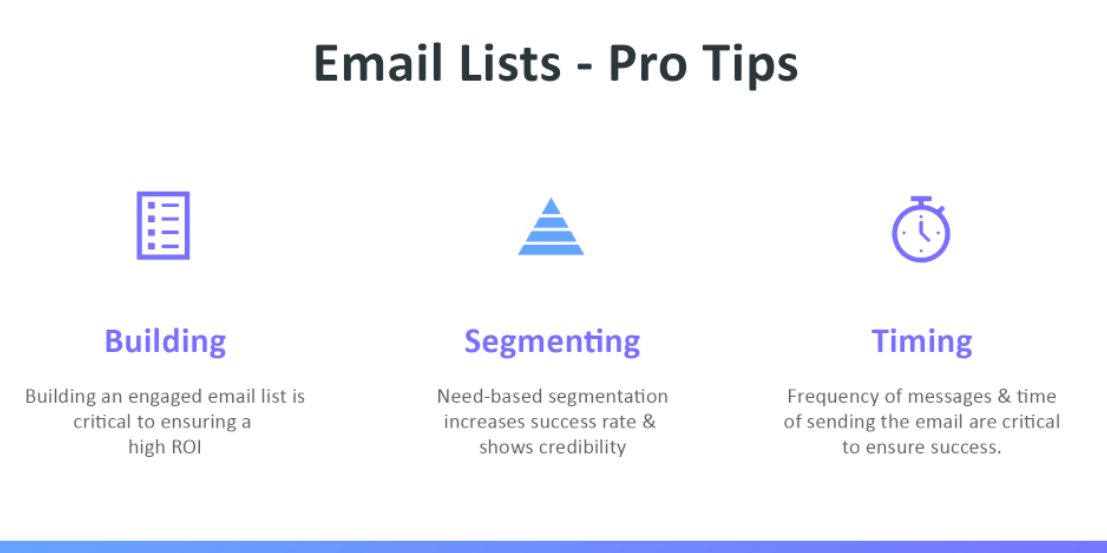 Email Lists - Pro Tips

Building

Building an engaged email list is critical to ensuring a high ROI

Segmenting

Need-based segmentation increases success rate & shows credibility

Timing

Frequency of messages & time of sending the email are critical to ensure success.